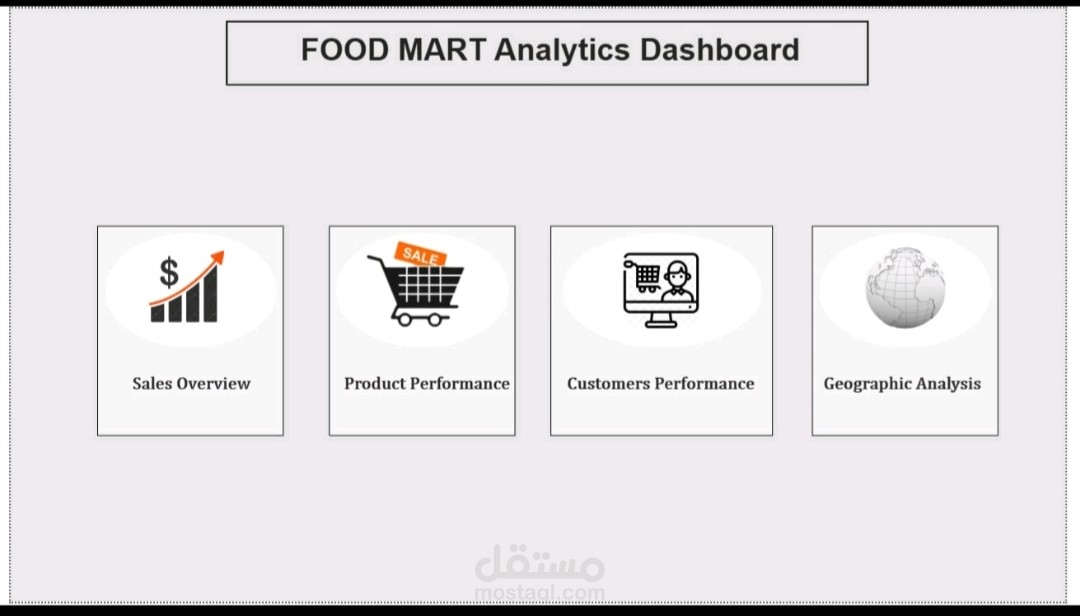 FOOD MART Analytics Dashboard

$

SALE

Sales Overview

Product Performance

Customers Performance

Geographic Analysis

مستقل
mostaql.com